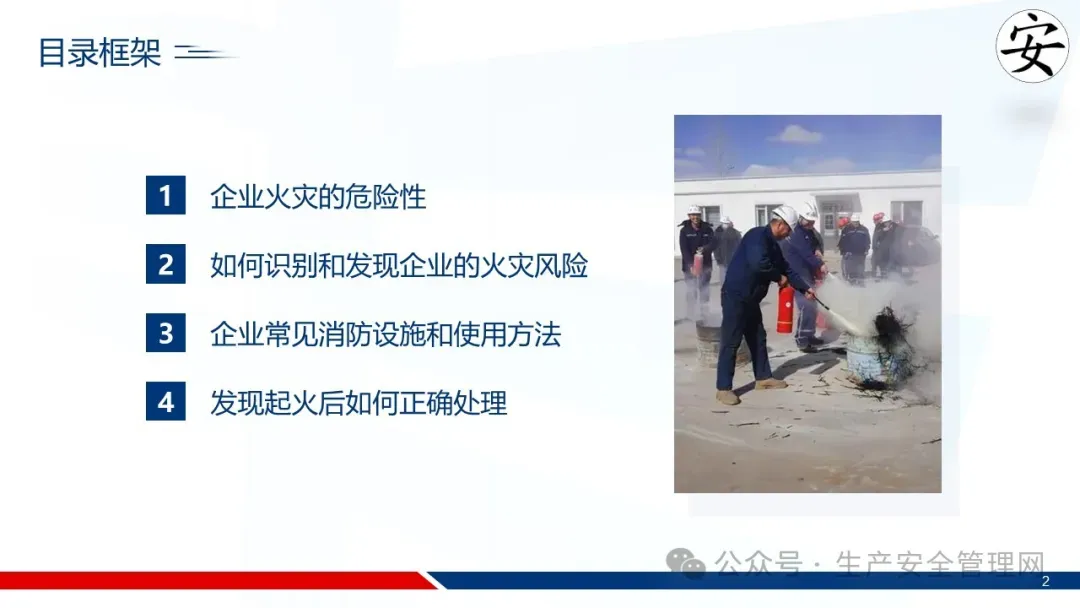 目录框架

安

1 企业火灾的危险性

2 如何识别和发现企业的火灾风险

3 企业常见消防设施和使用方法

4 发现起火后如何正确处理

公众号 · 生产安全管理网

2